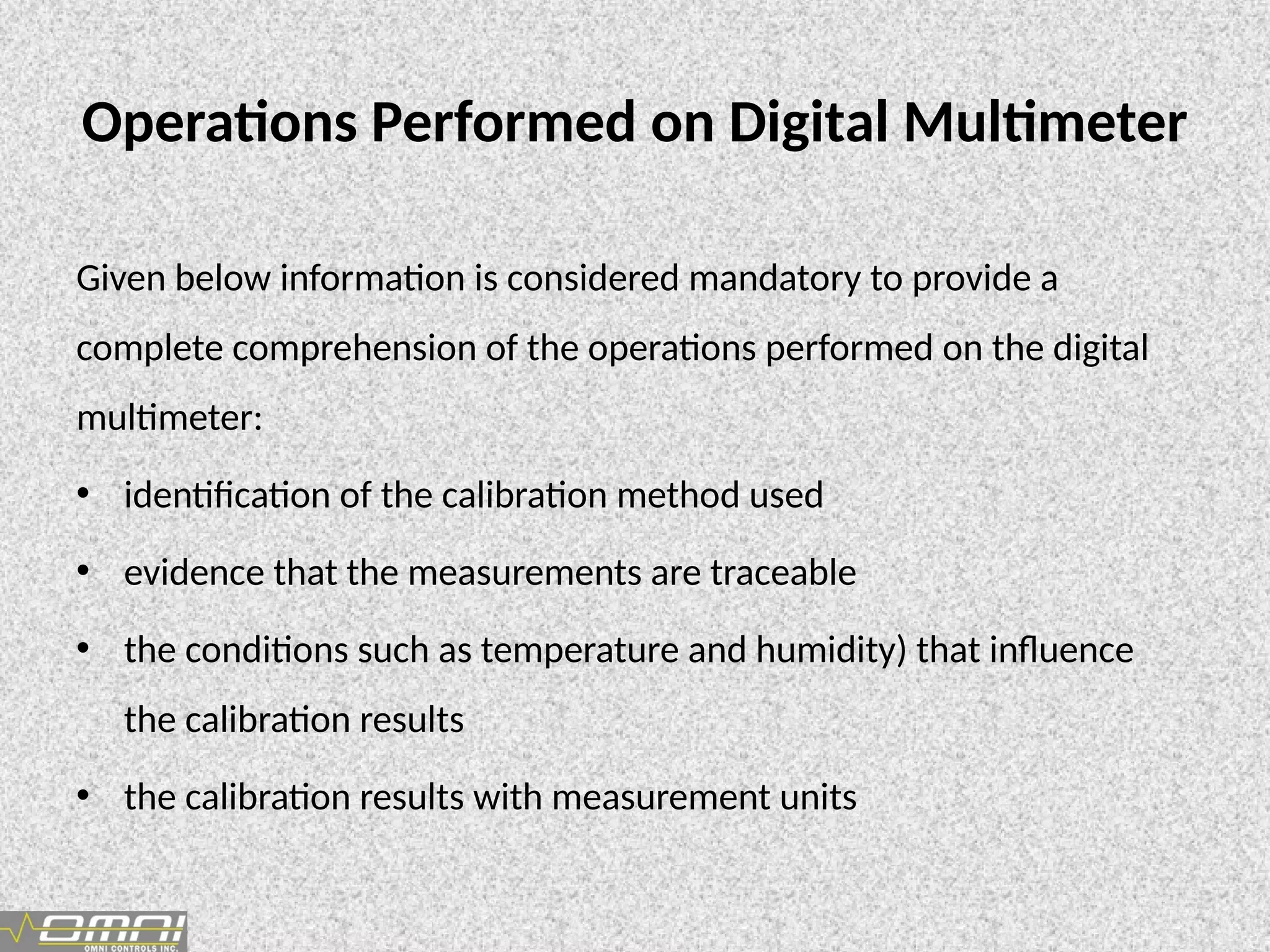 Operations Performed on Digital Multimeter

Given below information is considered mandatory to provide a complete comprehension of the operations performed on the digital multimeter:

• identification of the calibration method used
• evidence that the measurements are traceable
• the conditions such as temperature and humidity) that influence the calibration results
• the calibration results with measurement units

OMNI
OMNI CONTROLS INC.